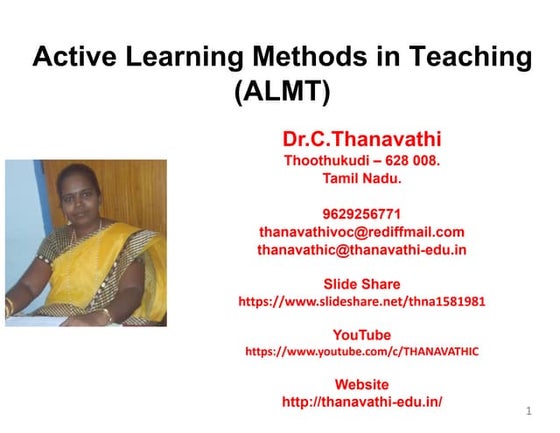 Active Learning Methods in Teaching (ALMT)

Dr.C.Thanavathi
Thoothukudi – 628 008.
Tamil Nadu.

9629256771
thanavathivoc@rediffmail.com
thanavathic@thanavathi-edu.in

Slide Share
https://www.slideshare.net/thna1581981

YouTube
https://www.youtube.com/c/THANAVATHIC

Website
http://thanavathi-edu.in/

1